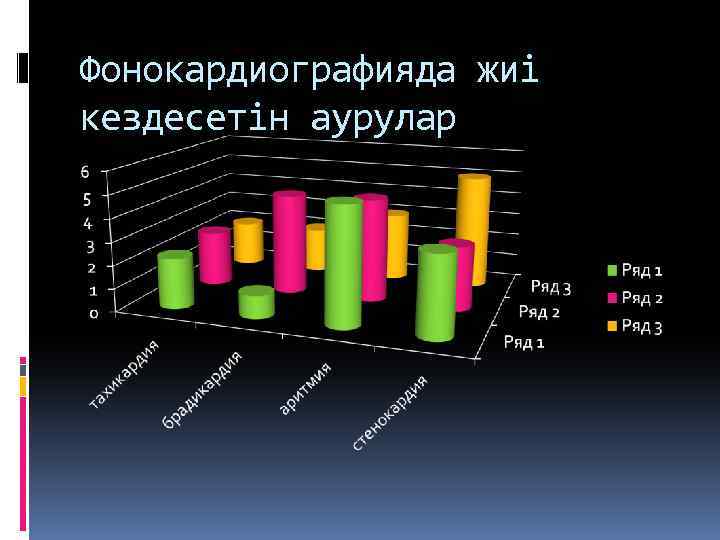 Фонокардиографияда жиі кездесетін аурулар

6
5
4
3
2
1
0

тахикардия
брадикардия
аритмия
стенокардия

Ряд 3
Ряд 2
Ряд 1

Ряд 1
Ряд 2
Ряд 3